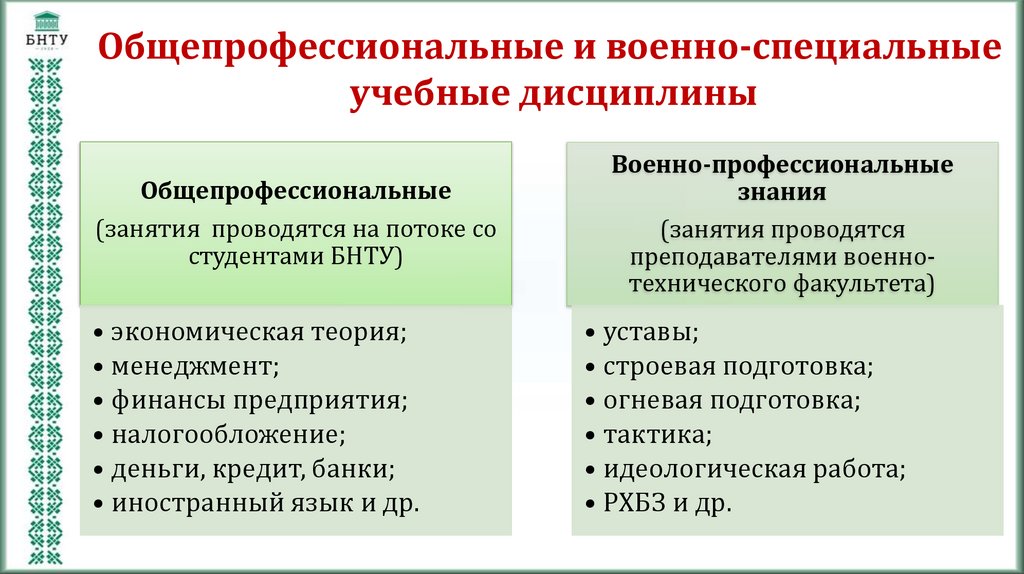 БНТУ

Общепрофессиональные и военно-специальные учебные дисциплины

Общепрофессиональные

(занятия проводятся на потоке со студентами БНТУ)

• экономическая теория;
• менеджмент;
• финансы предприятия;
• налогообложение;
• деньги, кредит, банки;
• иностранный язык и др.

Военно-профессиональные знания

(занятия проводятся преподавателями военно-технического факультета)

• уставы;
• строевая подготовка;
• огневая подготовка;
• тактика;
• идеологическая работа;
• РХБЗ и др.